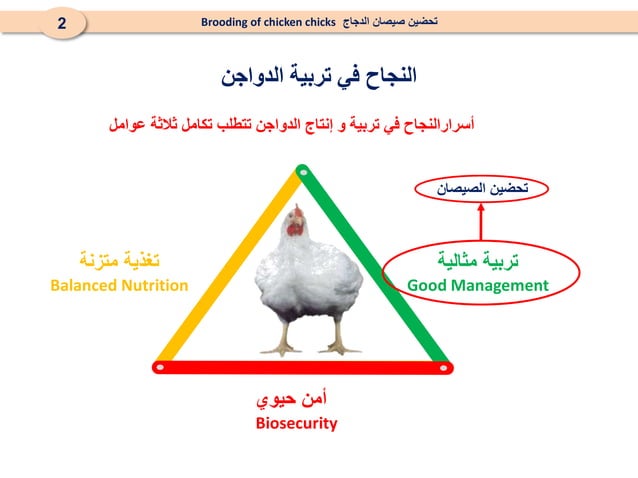 2

Brooding of chicken chicks تحضين صيصان الدجاج

النجاح في تربية الدواجن

أسرارالنجاح في تربية و إنتاج الدواجن تتطلب تكامل ثلاثة عوامل

تحضين الصيصان

تغذية متزنة
Balanced Nutrition

تربية مثالية
Good Management

أمن حيوي
Biosecurity